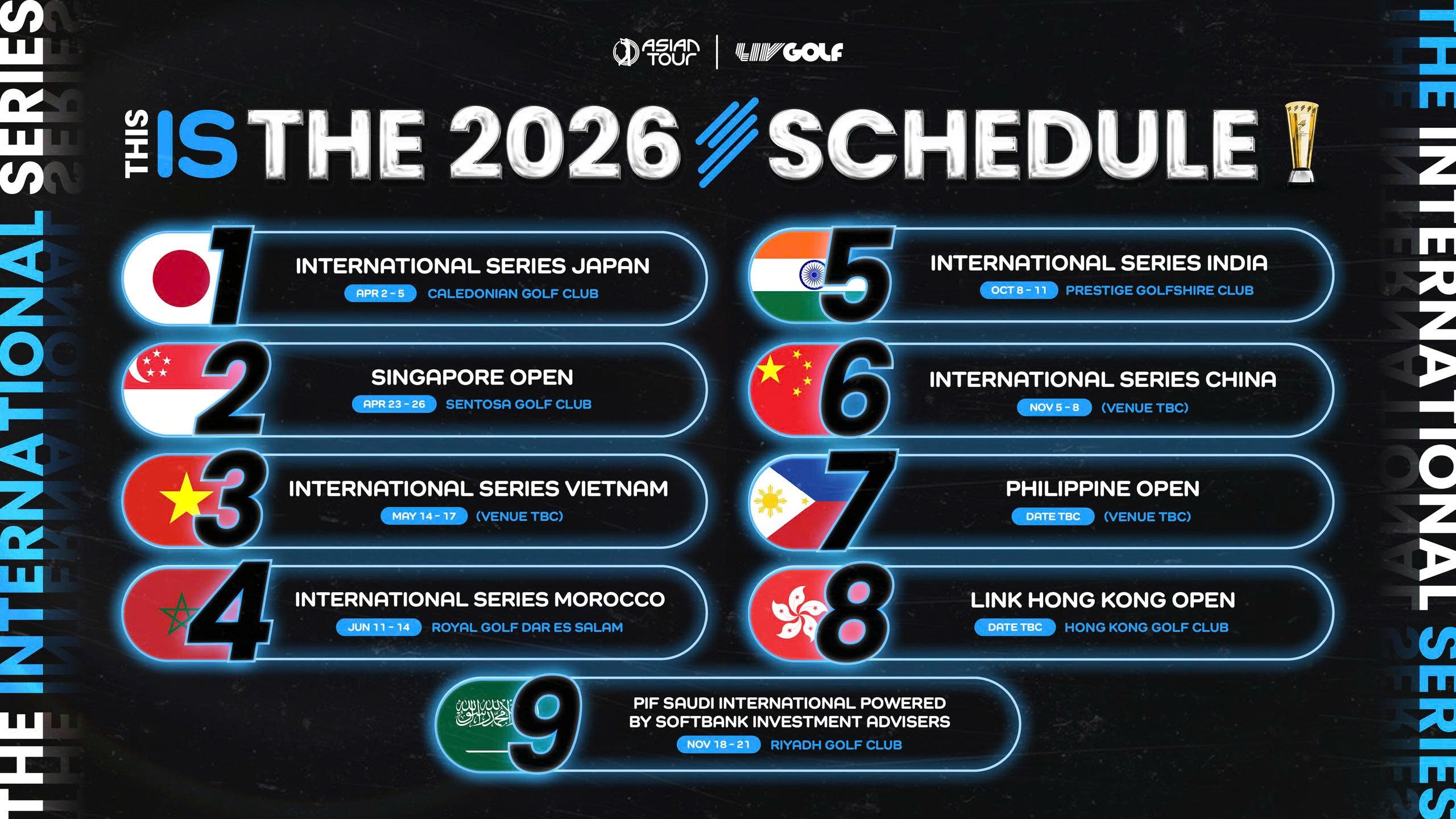 THE INTERNATIONAL SERIES

ASIAN TOUR | LIV GOLF

THIS IS THE 2026 SCHEDULE

1 INTERNATIONAL SERIES JAPAN
APR 2 - 5 CALEDONIAN GOLF CLUB

2 SINGAPORE OPEN
APR 23 - 26 SENTOSA GOLF CLUB

3 INTERNATIONAL SERIES VIETNAM
MAY 14 - 17 (VENUE TBC)

4 INTERNATIONAL SERIES MOROCCO
JUN 11 - 14 ROYAL GOLF DAR ES SALAM

5 INTERNATIONAL SERIES INDIA
OCT 8 - 11 PRESTIGE GOLFSHIRE CLUB

6 INTERNATIONAL SERIES CHINA
NOV 5 - 8 (VENUE TBC)

7 PHILIPPINE OPEN
DATE TBC (VENUE TBC)

8 LINK HONG KONG OPEN
DATE TBC HONG KONG GOLF CLUB

9 PIF SAUDI INTERNATIONAL POWERED BY SOFTBANK INVESTMENT ADVISERS
NOV 18 - 21 RIYADH GOLF CLUB

THE INTERNATIONAL SERIES